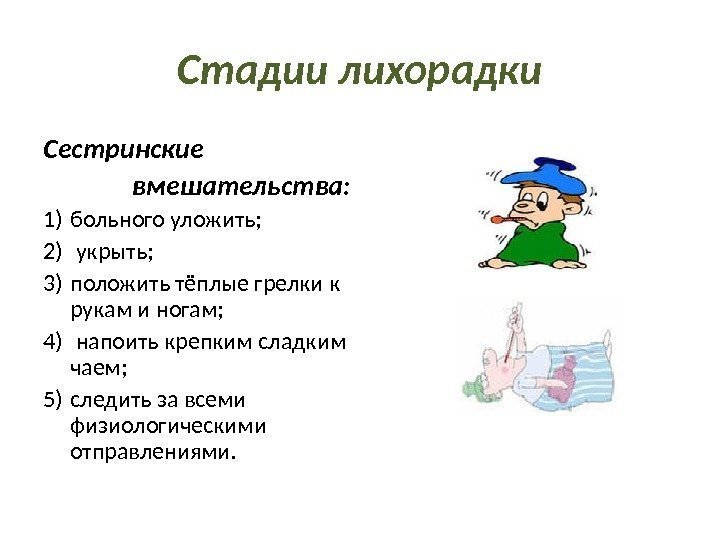 Стадии лихорадки

Сестринские вмешательства:

1) больного уложить;
2) укрыть;
3) положить тёплые грелки к рукам и ногам;
4) напоить крепким сладким чаем;
5) следить за всеми физиологическими отправлениями.